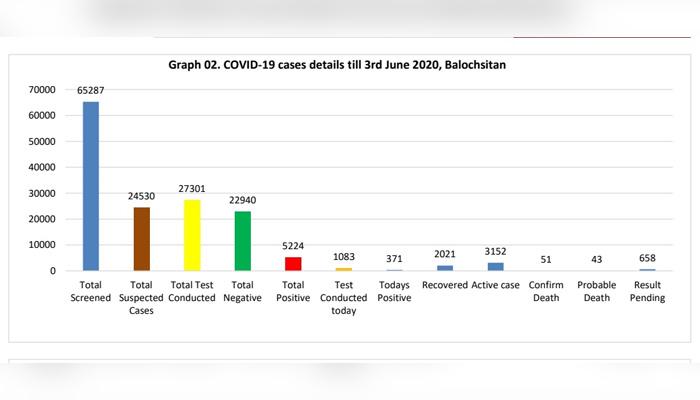 Graph 02. COVID-19 cases details till 3rd June 2020, Balochsitan

70000
60000
50000
40000
30000
20000
10000
0

65287
24530
27301
22940
5224
1083
371
2021
3152
51
43
658

Total Screened
Total Suspected Cases
Total Test Conducted
Total Negative
Total Positive
Test Conducted today
Todays Positive
Recovered
Active case
Confirm Death
Probable Death
Result Pending